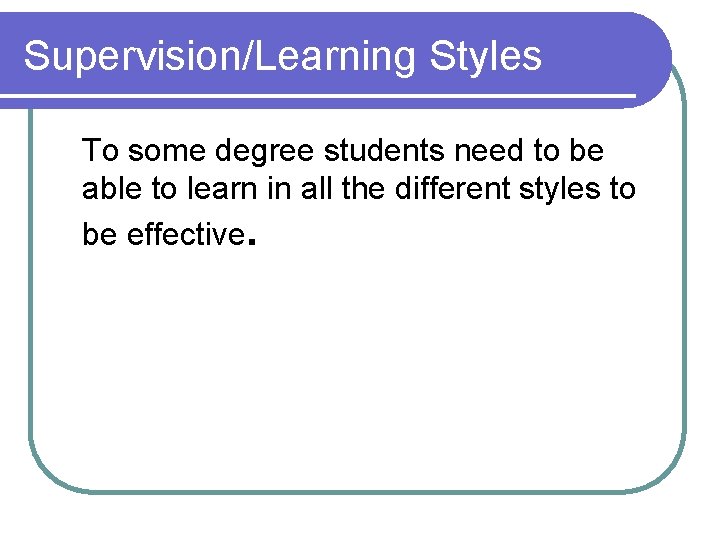 Supervision/Learning Styles

To some degree students need to be able to learn in all the different styles to be effective.